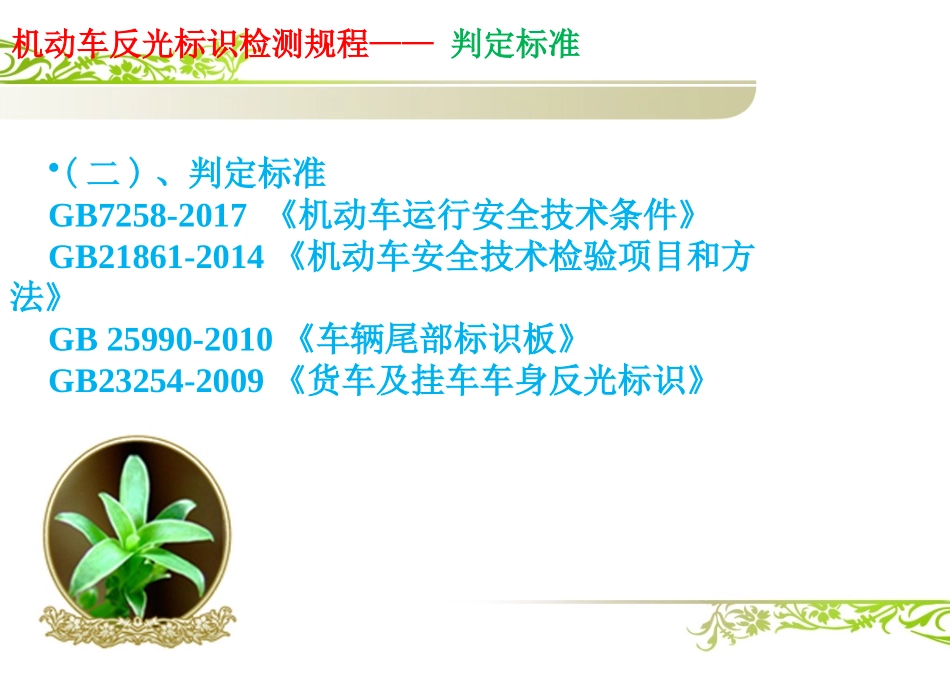 机动车反光标识检测规程—— 判定标准

•（二）、判定标准
GB7258-2017 《机动车运行安全技术条件》
GB21861-2014 《机动车安全技术检验项目和方法》
GB 25990-2010 《车辆尾部标识板》
GB23254-2009 《货车及挂车车身反光标识》